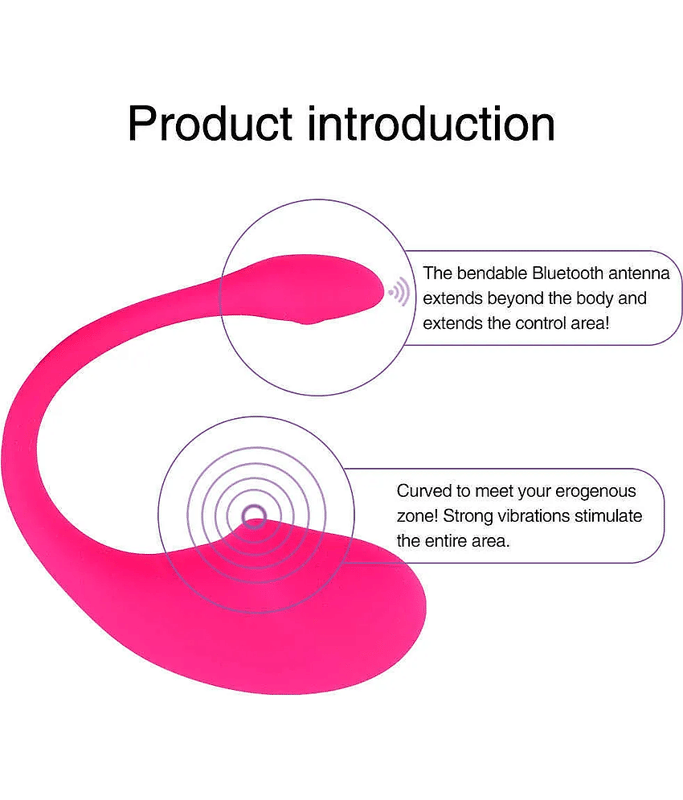 Product introduction

The bendable Bluetooth antenna extends beyond the body and extends the control area!

Curved to meet your erogenous zone! Strong vibrations stimulate the entire area.